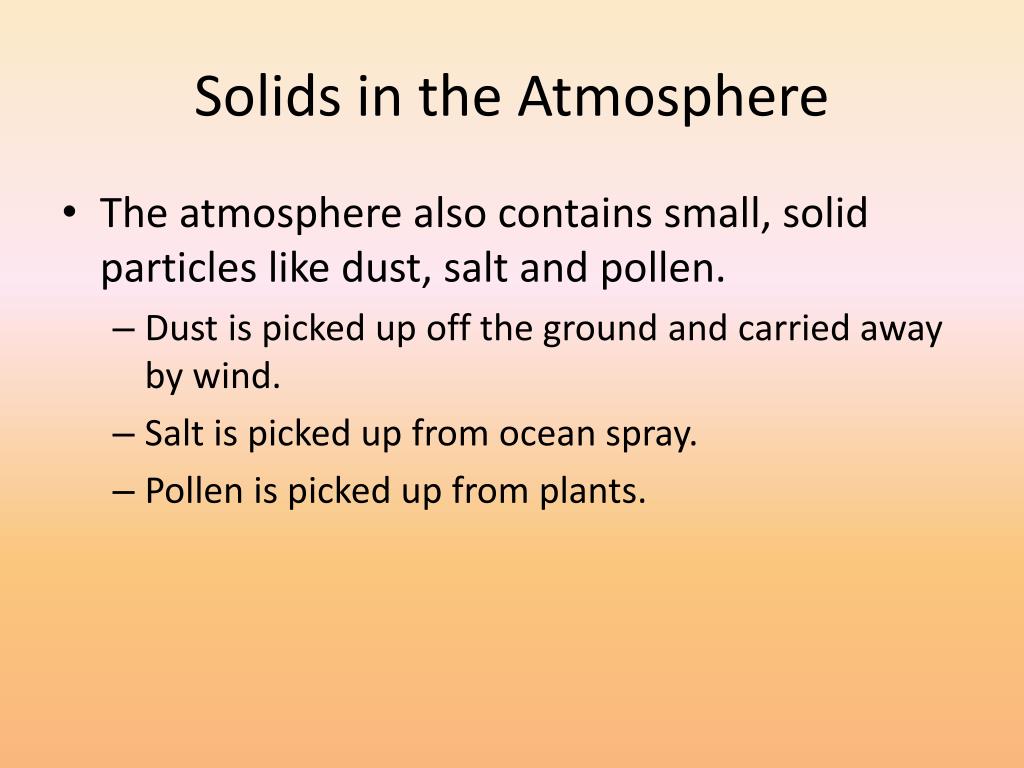 Solids in the Atmosphere

• The atmosphere also contains small, solid particles like dust, salt and pollen.
– Dust is picked up off the ground and carried away by wind.
– Salt is picked up from ocean spray.
– Pollen is picked up from plants.